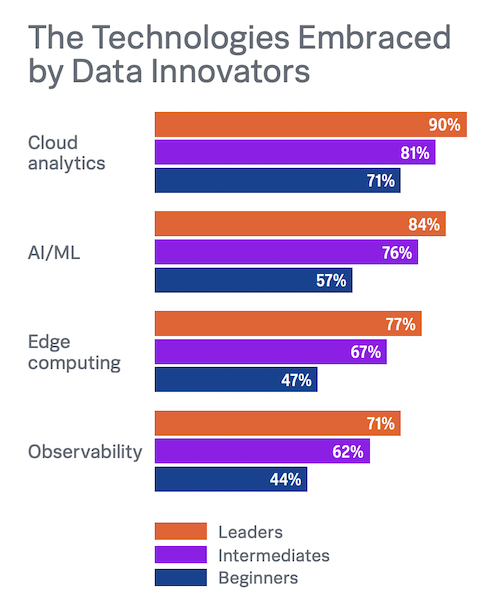 The Technologies Embraced by Data Innovators

Cloud analytics
90%
81%
71%

AI/ML
84%
76%
57%

Edge computing
77%
67%
47%

Observability
71%
62%
44%

Leaders
Intermediates
Beginners